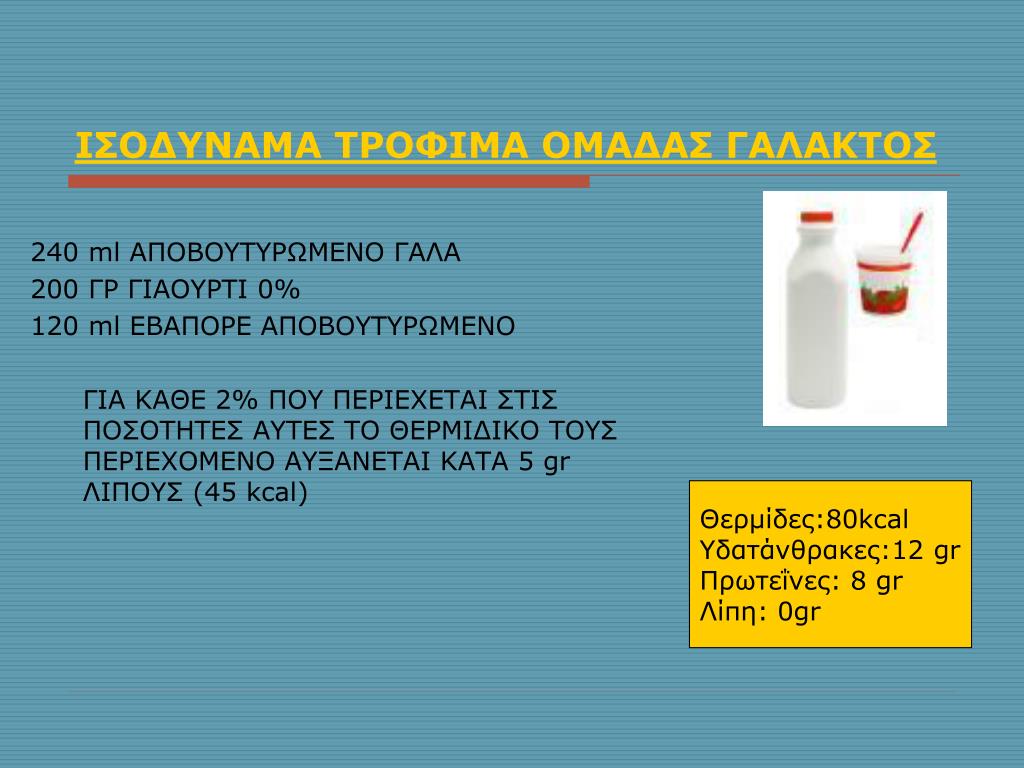 ΙΣΟΔΥΝΑΜΑ ΤΡΟΦΙΜΑ ΟΜΑΔΑΣ ΓΑΛΑΚΤΟΣ

240 ml ΑΠΟΒΟΥΤΥΡΩΜΕΝΟ ΓΑΛΑ
200 ΓΡ ΓΙΑΟΥΡΤΙ 0%
120 ml ΕΒΑΠΟΡΕ ΑΠΟΒΟΥΤΥΡΩΜΕΝΟ

ΓΙΑ ΚΑΘΕ 2% ΠΟΥ ΠΕΡΙΕΧΕΤΑΙ ΣΤΙΣ ΠΟΣΟΤΗΤΕΣ ΑΥΤΕΣ ΤΟ ΘΕΡΜΙΔΙΚΟ ΤΟΥΣ ΠΕΡΙΕΧΟΜΕΝΟ ΑΥΞΑΝΕΤΑΙ ΚΑΤΑ 5 gr ΛΙΠΟΥΣ (45 kcal)

Θερμίδες:80kcal
Υδατάνθρακες:12 gr
Πρωτεΐνες: 8 gr
Λίπη: 0gr